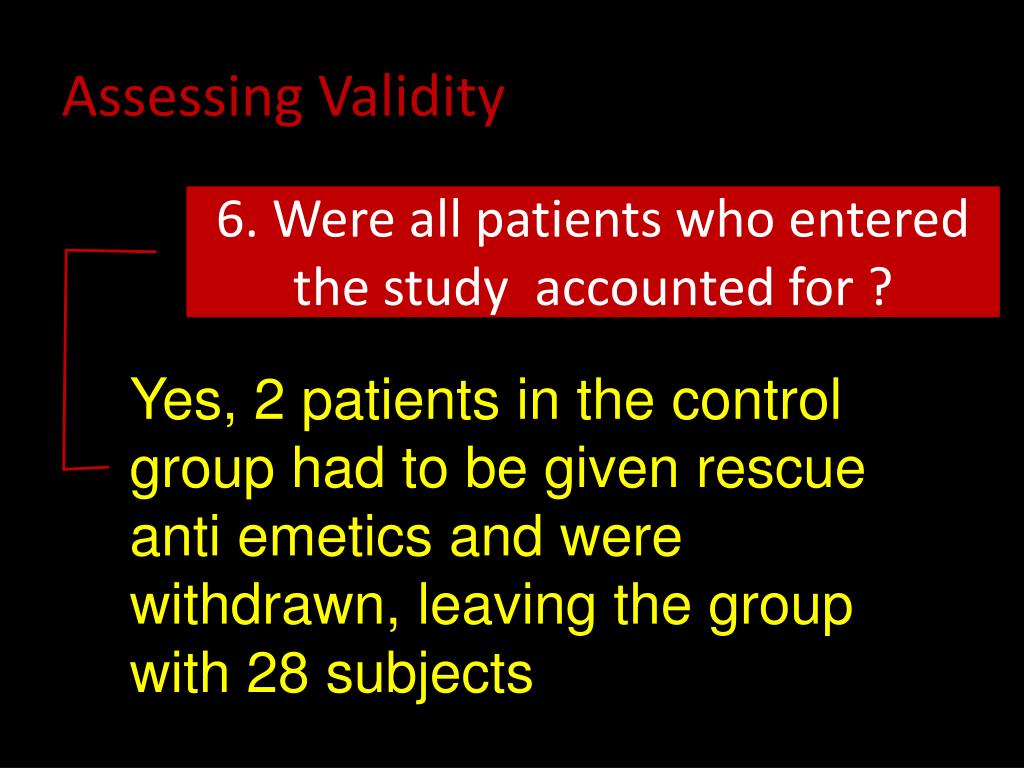 Assessing Validity

6. Were all patients who entered the study  accounted for ?

Yes, 2 patients in the control group had to be given rescue anti emetics and were withdrawn, leaving the group with 28 subjects